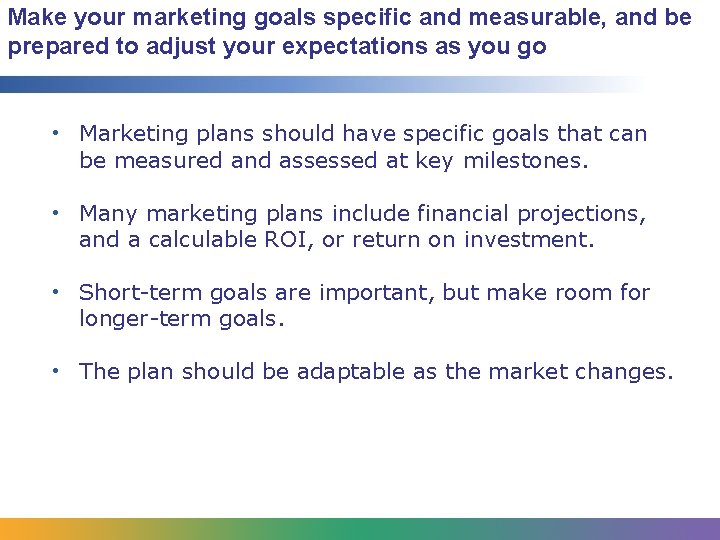 Make your marketing goals specific and measurable, and be prepared to adjust your expectations as you go

• Marketing plans should have specific goals that can be measured and assessed at key milestones.

• Many marketing plans include financial projections, and a calculable ROI, or return on investment.

• Short-term goals are important, but make room for longer-term goals.

• The plan should be adaptable as the market changes.